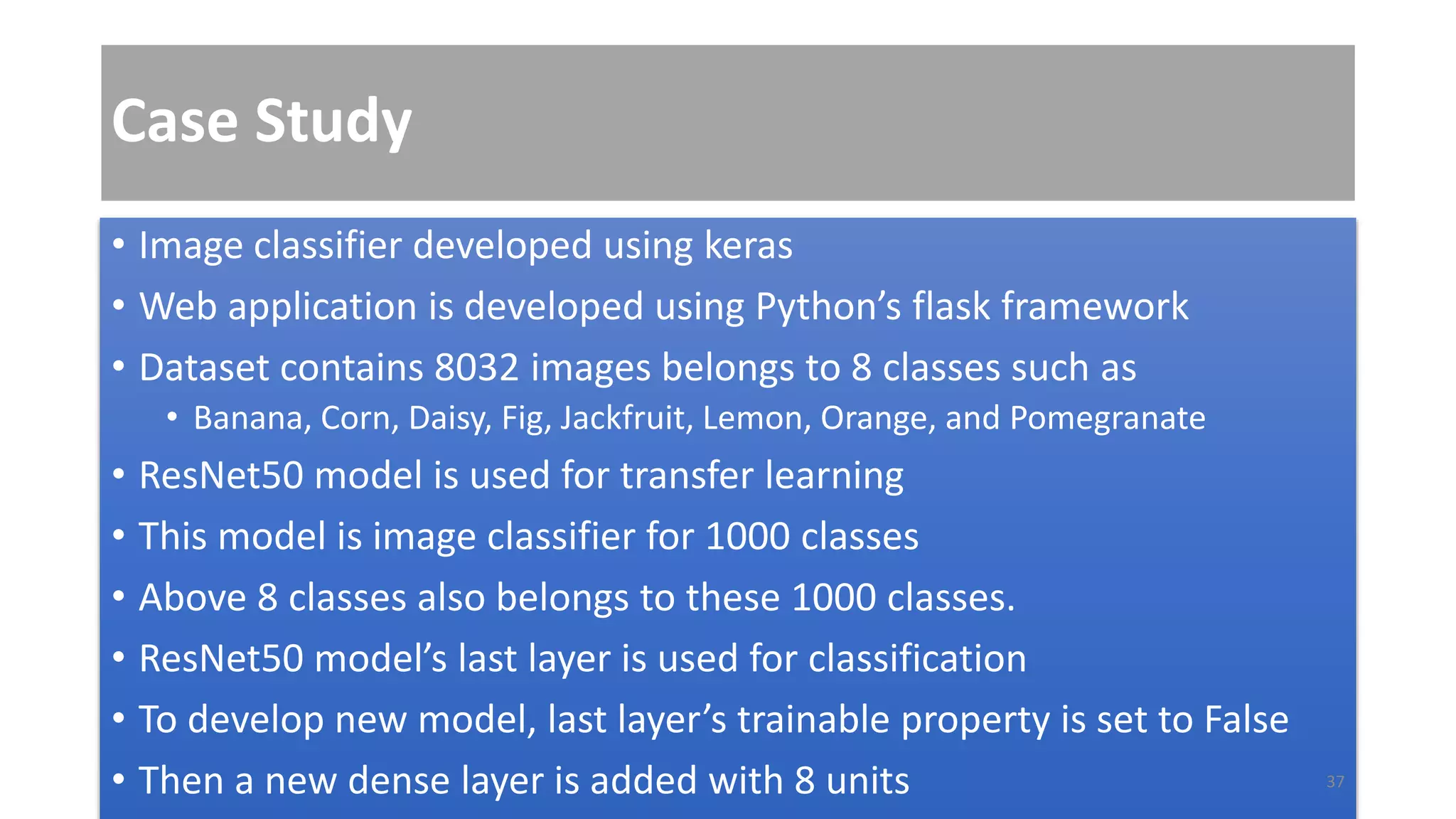 Case Study

• Image classifier developed using keras
• Web application is developed using Python’s flask framework
• Dataset contains 8032 images belongs to 8 classes such as
  • Banana, Corn, Daisy, Fig, Jackfruit, Lemon, Orange, and Pomegranate
• ResNet50 model is used for transfer learning
• This model is image classifier for 1000 classes
• Above 8 classes also belongs to these 1000 classes.
• ResNet50 model’s last layer is used for classification
• To develop new model, last layer’s trainable property is set to False
• Then a new dense layer is added with 8 units

37